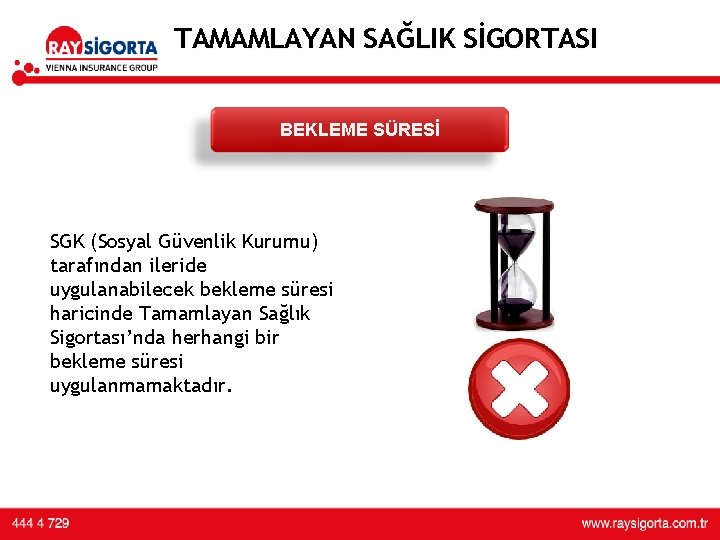 RAY SİGORTA
VIENNA INSURANCE GROUP

TAMAMLAYAN SAĞLIK SİGORTASI

BEKLEME SÜRESİ

SGK (Sosyal Güvenlik Kurumu) tarafından ileride uygulanabilecek bekleme süresi haricinde Tamamlayan Sağlık Sigortası'nda herhangi bir bekleme süresi uygulanmamaktadır.

444 4 729

www.raysigorta.com.tr